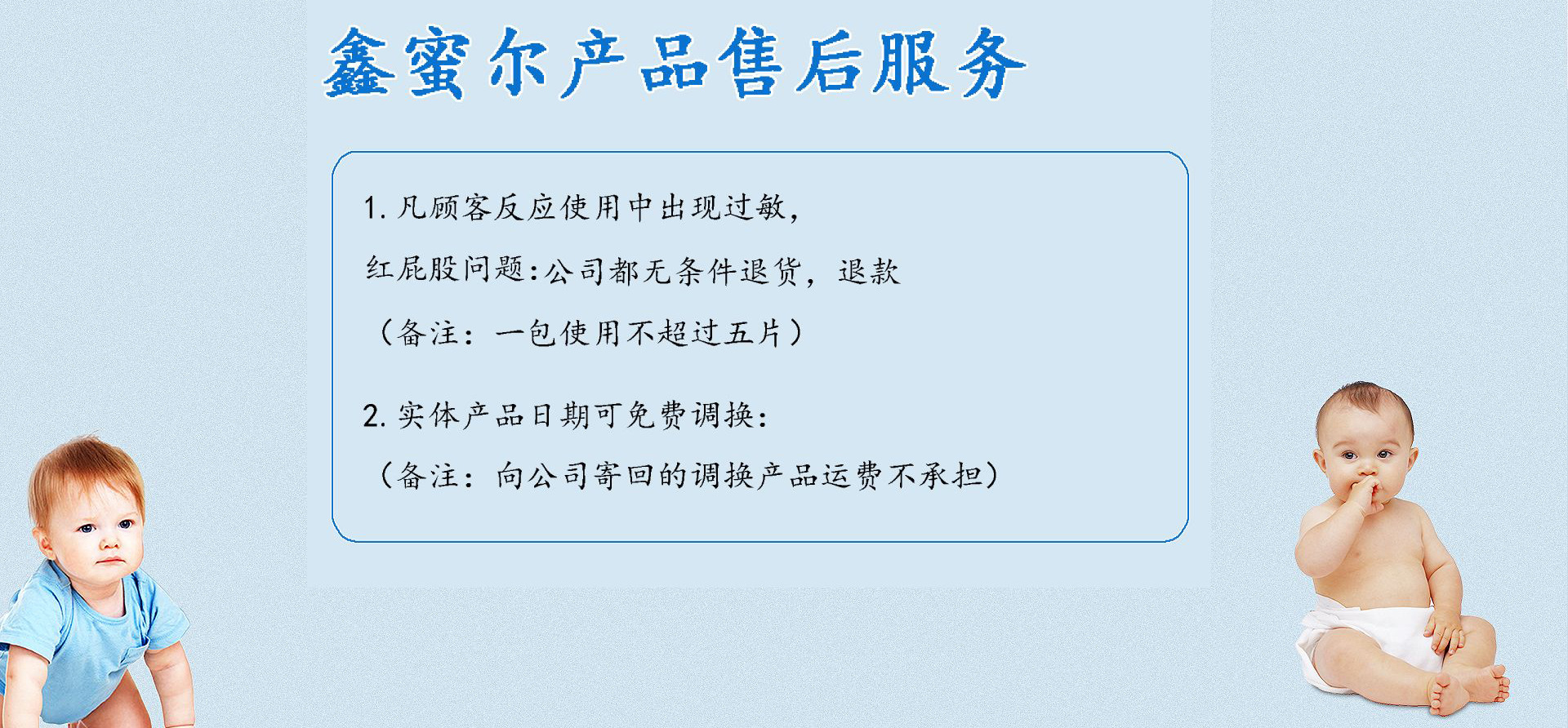 鑫蜜尔产品售后服务

1. 凡顾客反应使用中出现过敏，

红屁股问题:公司都无条件退货，退款

（备注：一包使用不超过五片）

2. 实体产品日期可免费调换:

（备注：向公司寄回的调换产品运费不承担）